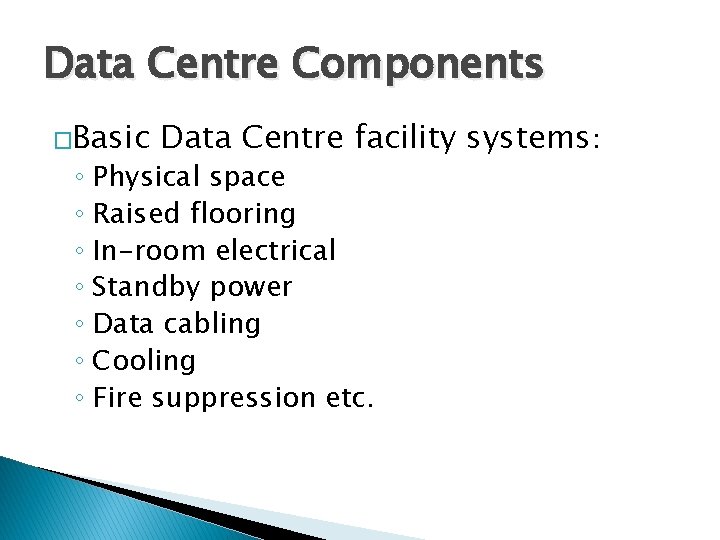 Data Centre Components

□Basic Data Centre facility systems:
◦ Physical space
◦ Raised flooring
◦ In-room electrical
◦ Standby power
◦ Data cabling
◦ Cooling
◦ Fire suppression etc.